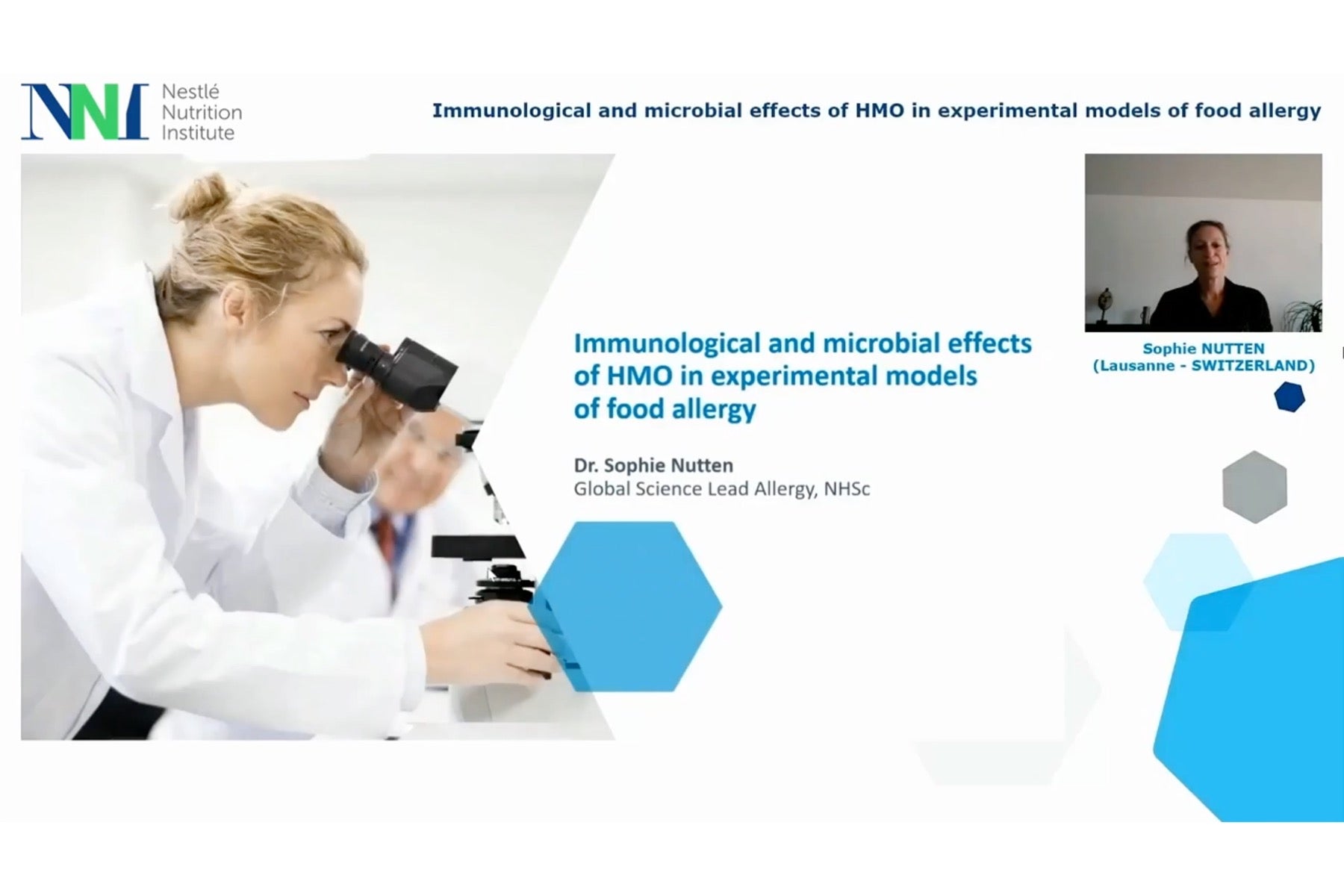 NNI Nestlé Nutrition Institute

Immunological and microbial effects of HMO in experimental models of food allergy

Immunological and microbial effects of HMO in experimental models of food allergy

Dr. Sophie Nutten
Global Science Lead Allergy, NHSc

Sophie NUTTEN
(Lausanne - SWITZERLAND)